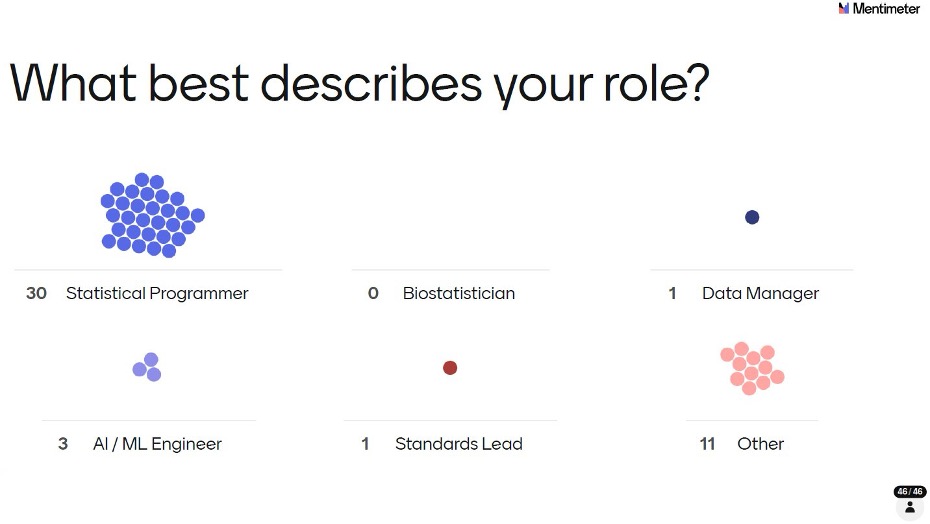 Mentimeter

What best describes your role?

30 Statistical Programmer

0 Biostatistician

1 Data Manager

3 AI / ML Engineer

1 Standards Lead

11 Other

46 / 46